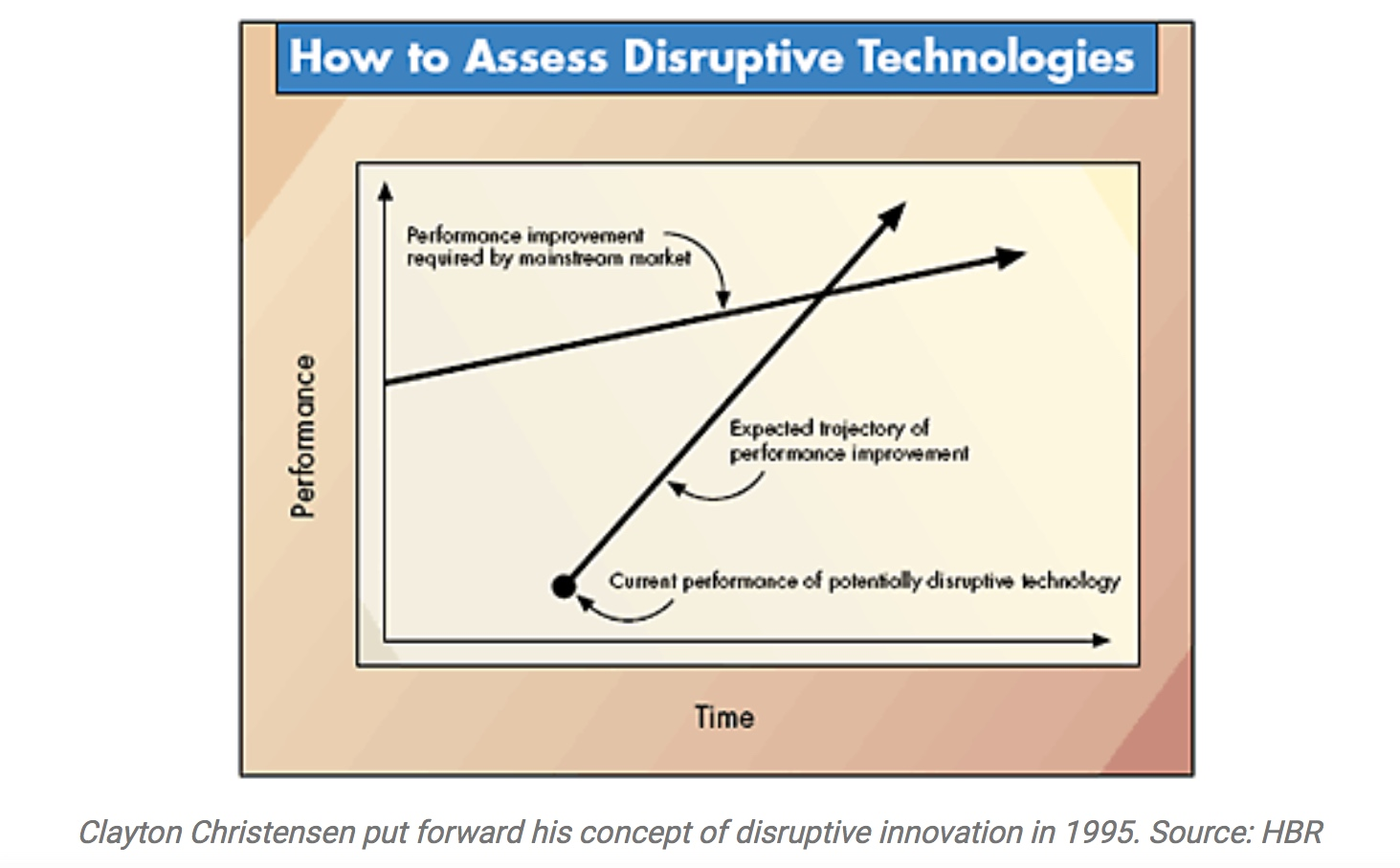 How to Assess Disruptive Technologies

Performance

Performance improvement required by mainstream market

Expected trajectory of performance improvement

Current performance of potentially disruptive technology

Time

Clayton Christensen put forward his concept of disruptive innovation in 1995. Source: HBR